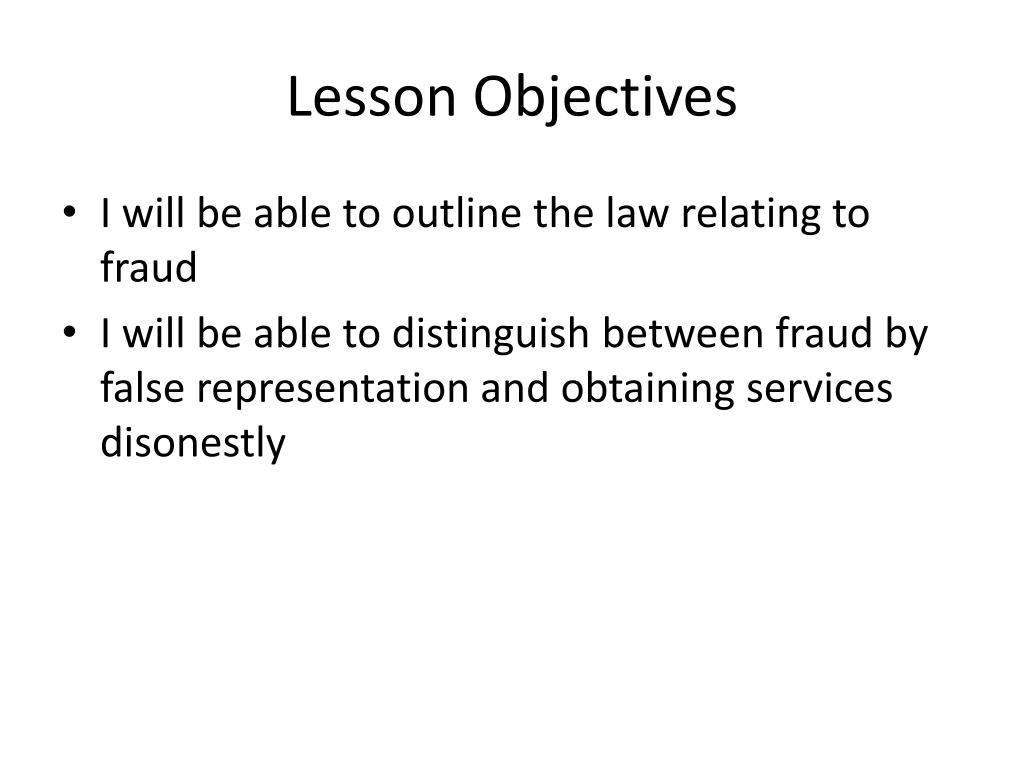 Lesson Objectives

• I will be able to outline the law relating to fraud
• I will be able to distinguish between fraud by false representation and obtaining services disonestly